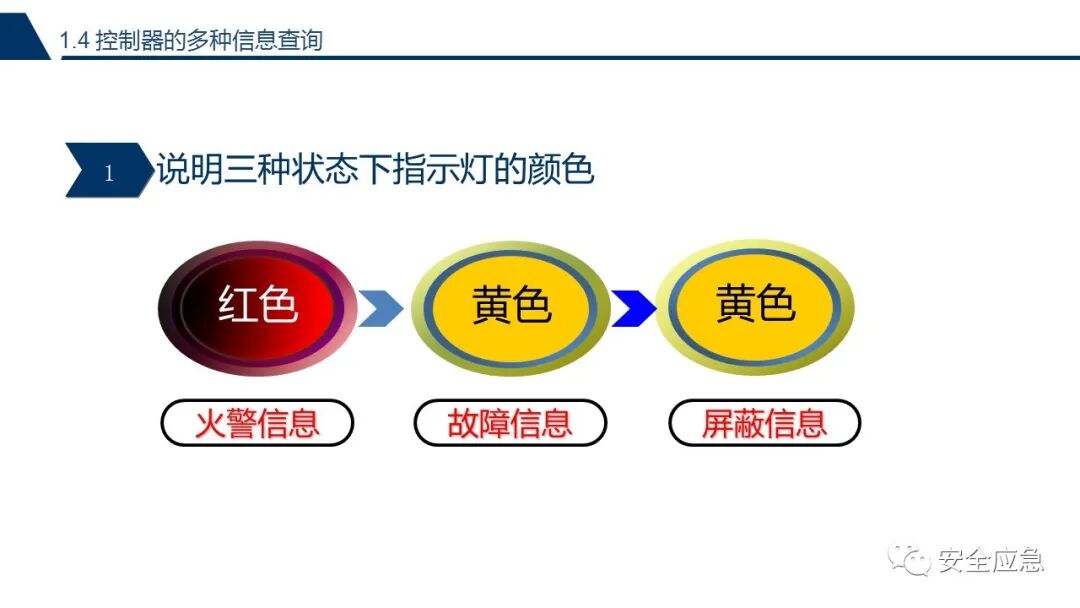 1.4 控制器的多种信息查询

1 说明三种状态下指示灯的颜色

红色

黄色

黄色

火警信息

故障信息

屏蔽信息

安全应急